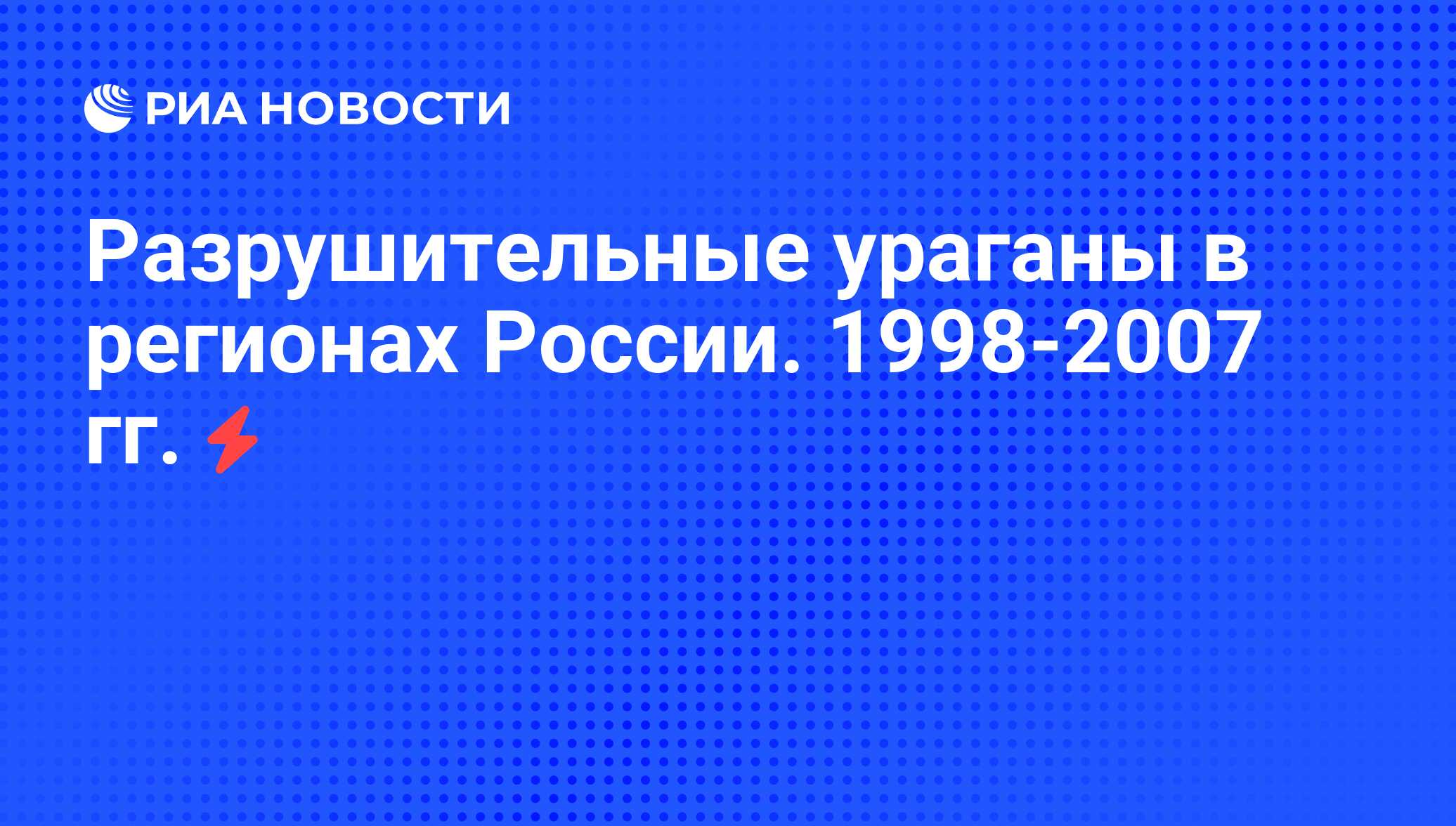 РИА НОВОСТИ

Разрушительные ураганы в регионах России. 1998-2007 гг.